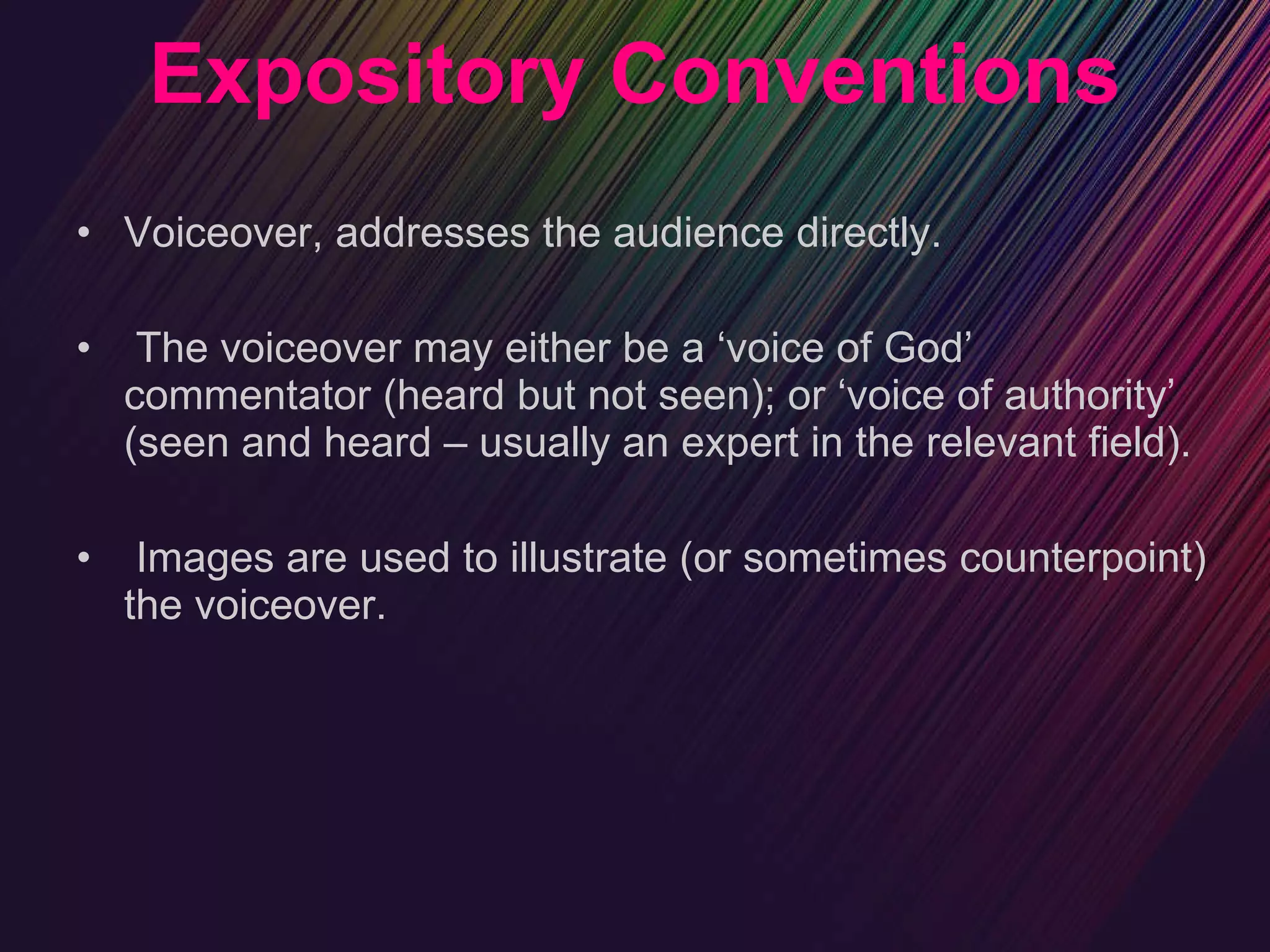 Expository Conventions

• Voiceover, addresses the audience directly.

• The voiceover may either be a ‘voice of God’ commentator (heard but not seen); or ‘voice of authority’ (seen and heard – usually an expert in the relevant field).

• Images are used to illustrate (or sometimes counterpoint) the voiceover.